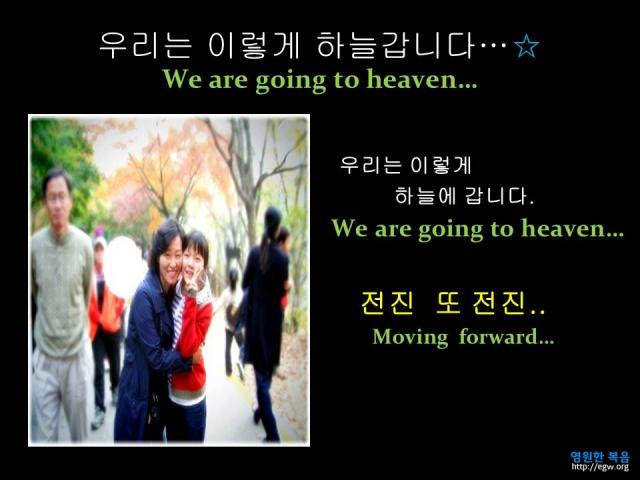 우리는 이렇게 하늘갑니다…☆
We are going to heaven…

우리는 이렇게
하늘에 갑니다.
We are going to heaven…

전진 또 전진..
Moving forward…

영원한 복음
http://egw.org